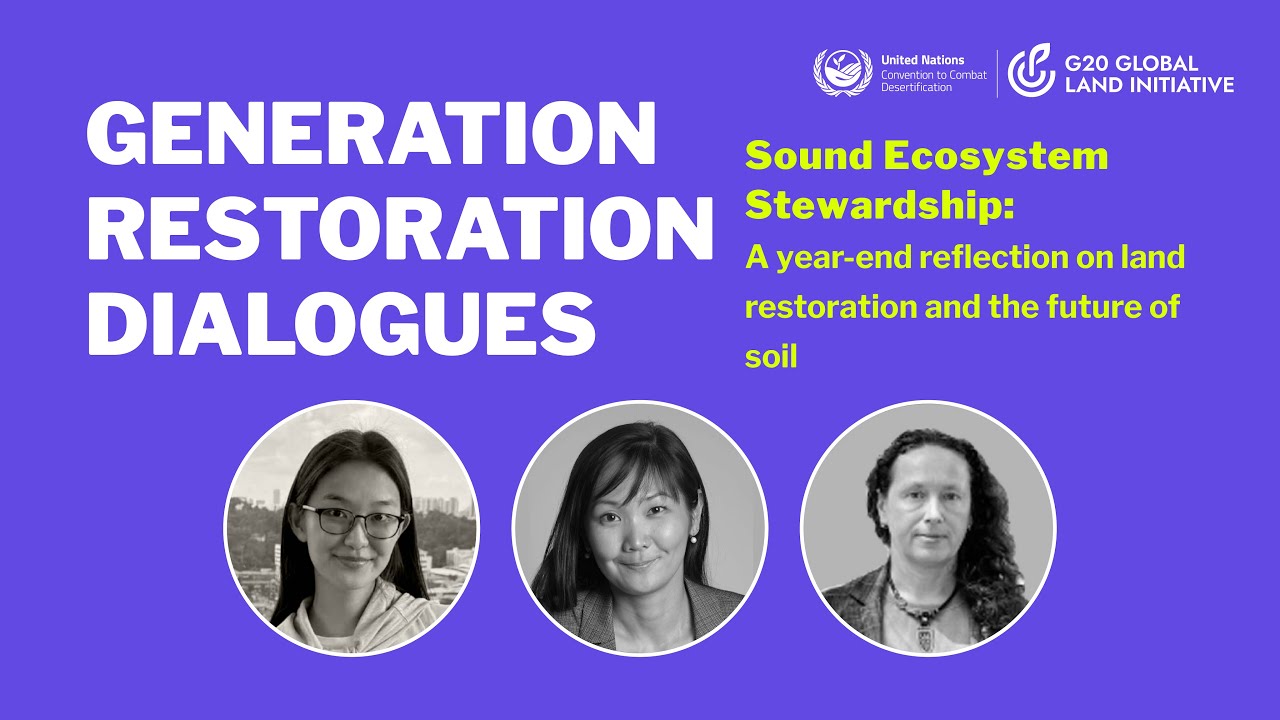 United Nations
Convention to Combat Desertification

G20 GLOBAL LAND INITIATIVE

GENERATION RESTORATION DIALOGUES

Sound Ecosystem Stewardship:
A year-end reflection on land restoration and the future of soil